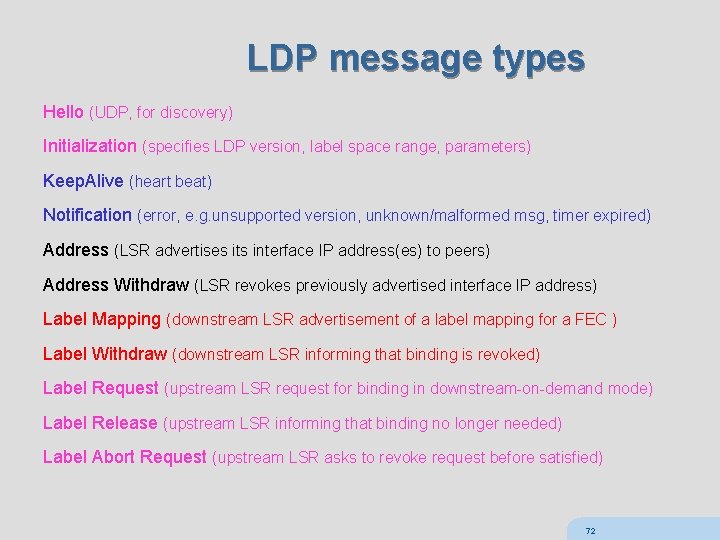 LDP message types

Hello (UDP, for discovery)

Initialization (specifies LDP version, label space range, parameters)

KeepAlive (heart beat)

Notification (error, e.g.unsupported version, unknown/malformed msg, timer expired)

Address (LSR advertises its interface IP address(es) to peers)

Address Withdraw (LSR revokes previously advertised interface IP address)

Label Mapping (downstream LSR advertisement of a label mapping for a FEC )

Label Withdraw (downstream LSR informing that binding is revoked)

Label Request (upstream LSR request for binding in downstream-on-demand mode)

Label Release (upstream LSR informing that binding no longer needed)

Label Abort Request (upstream LSR asks to revoke request before satisfied)

72